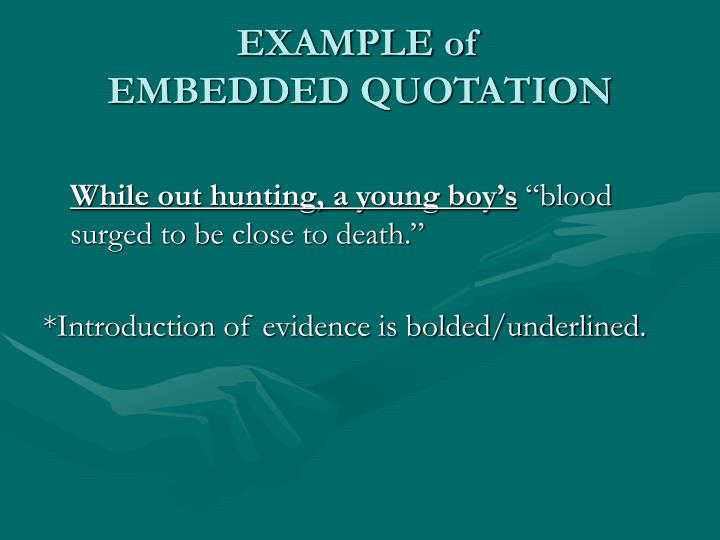 EXAMPLE of
EMBEDDED QUOTATION

While out hunting, a young boy’s “blood surged to be close to death.”

*Introduction of evidence is bolded/underlined.